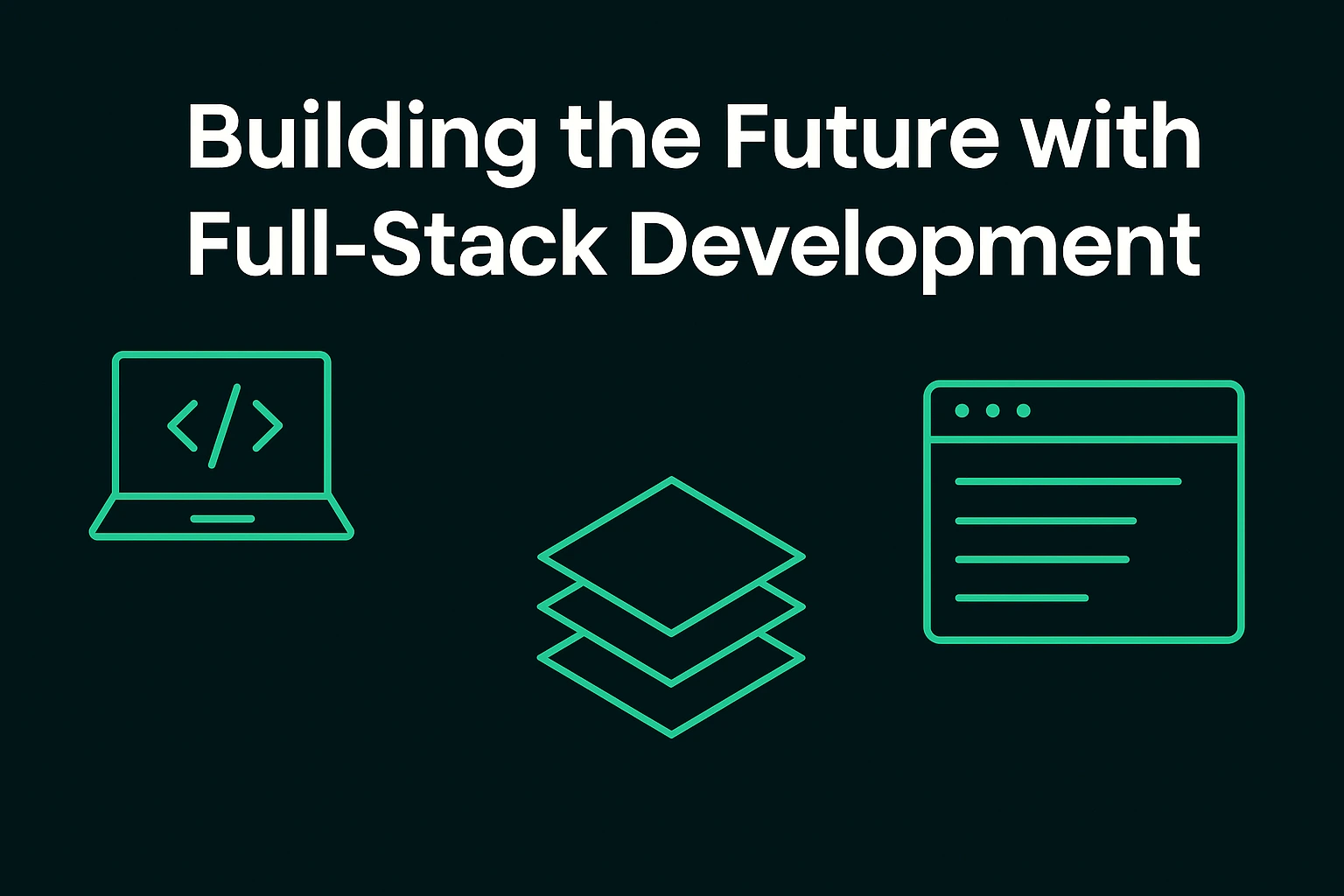 Building the Future with Full-Stack Development

</>